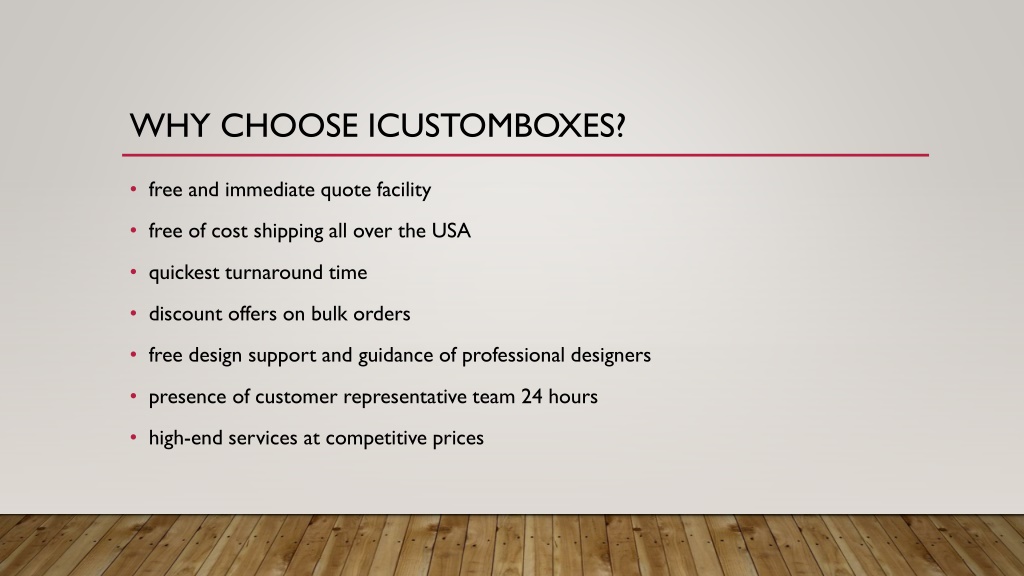 WHY CHOOSE ICUSTOMBOXES?

• free and immediate quote facility
• free of cost shipping all over the USA
• quickest turnaround time
• discount offers on bulk orders
• free design support and guidance of professional designers
• presence of customer representative team 24 hours
• high-end services at competitive prices